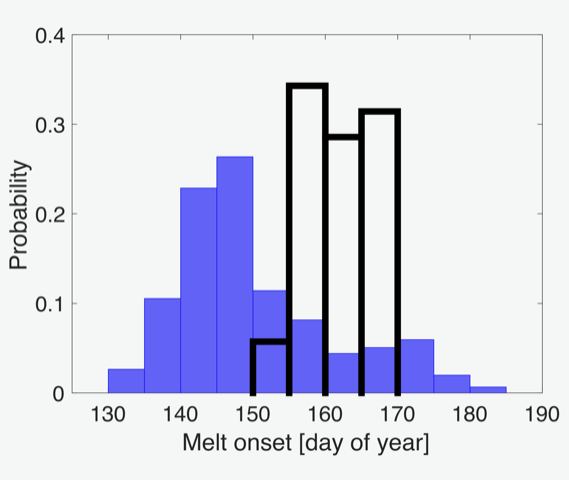 0.4
0.3
0.2
0.1
0
Probability
130 140 150 160 170 180 190
Melt onset [day of year]